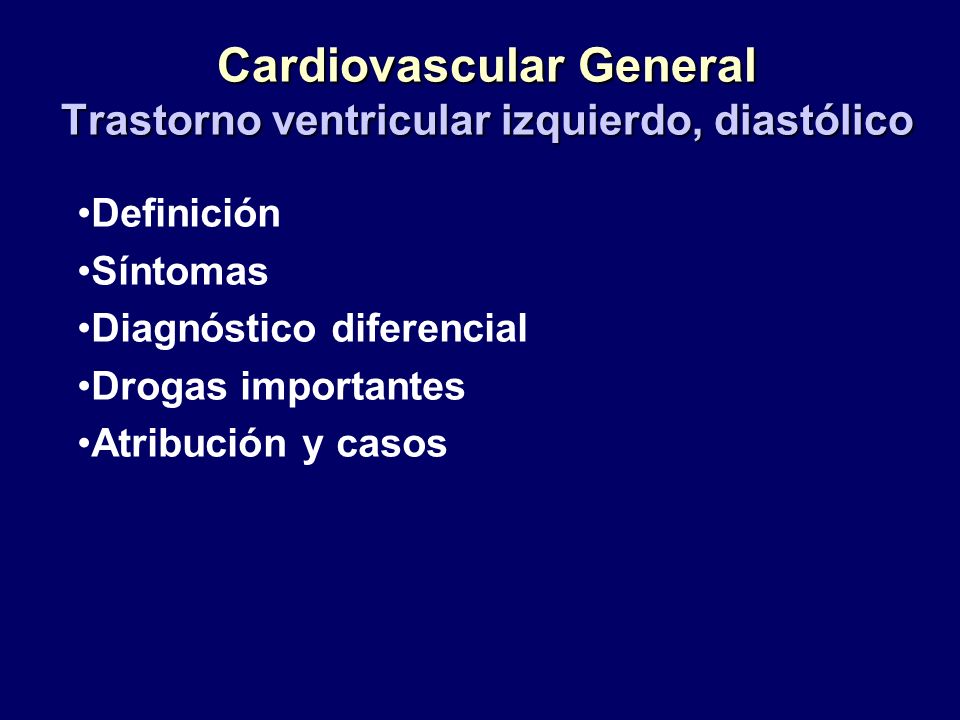 Cardiovascular General
Trastorno ventricular izquierdo, diastólico

•Definición
•Síntomas
•Diagnóstico diferencial
•Drogas importantes
•Atribución y casos